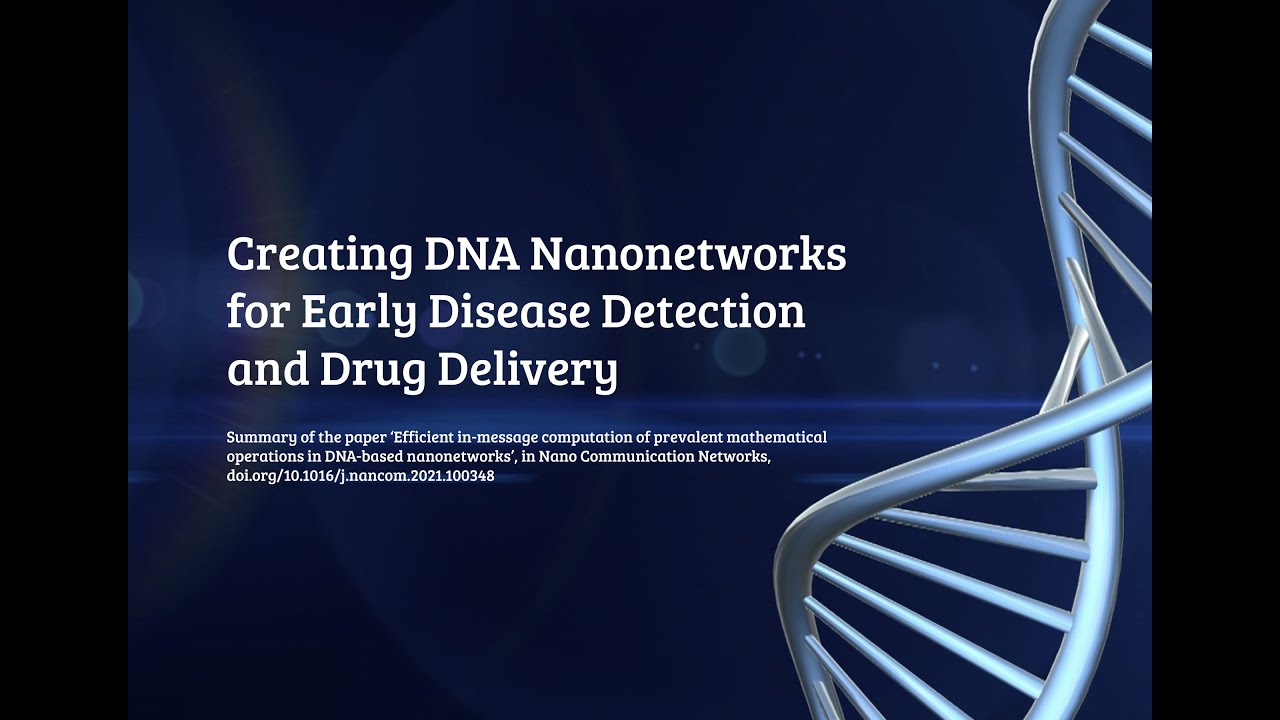 Creating DNA Nanonetworks for Early Disease Detection and Drug Delivery

Summary of the paper ‘Efficient in-message computation of prevalent mathematical operations in DNA-based nanonetworks’, in Nano Communication Networks, doi.org/10.1016/j.nancom.2021.100348